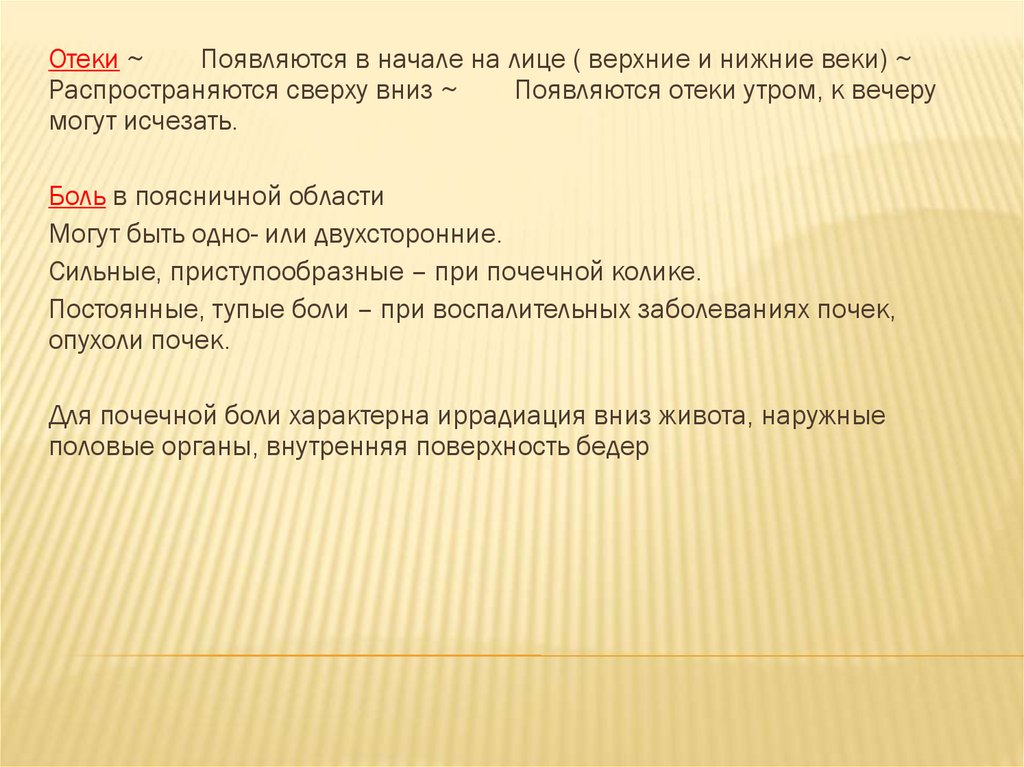 Отеки ~ Появляются в начале на лице ( верхние и нижние веки) ~ Распространяются сверху вниз ~ Появляются отеки утром, к вечеру могут исчезать.

Боль в поясничной области

Могут быть одно- или двухсторонние.

Сильные, приступообразные – при почечной колике.

Постоянные, тупые боли – при воспалительных заболеваниях почек, опухоли почек.

Для почечной боли характерна иррадиация вниз живота, наружные половые органы, внутренняя поверхность бедер